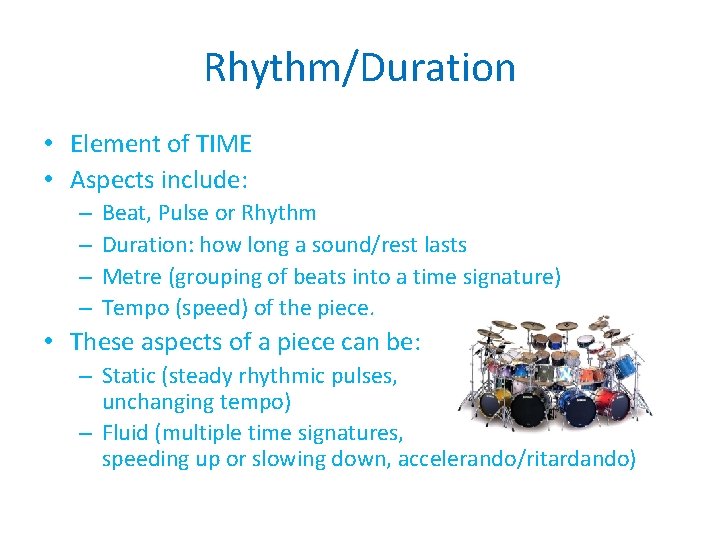 Rhythm/Duration

• Element of TIME
• Aspects include:
– Beat, Pulse or Rhythm
– Duration: how long a sound/rest lasts
– Metre (grouping of beats into a time signature)
– Tempo (speed) of the piece.
• These aspects of a piece can be:
– Static (steady rhythmic pulses, unchanging tempo)
– Fluid (multiple time signatures, speeding up or slowing down, accelerando/ritardando)